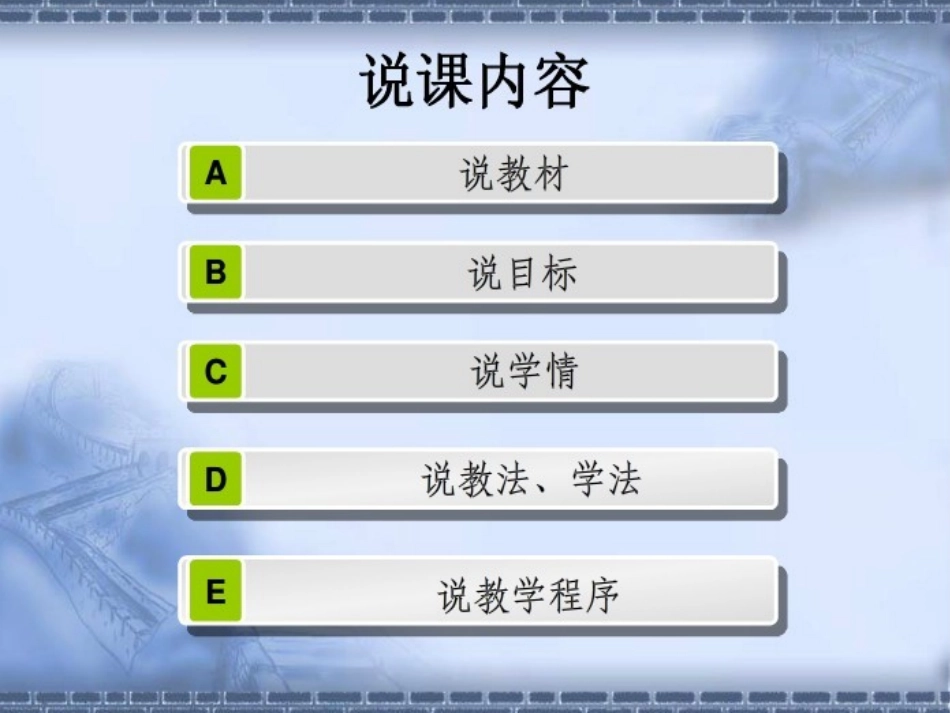 说课内容

A 说教材

B 说目标

C 说学情

D 说教法、学法

E 说教学程序